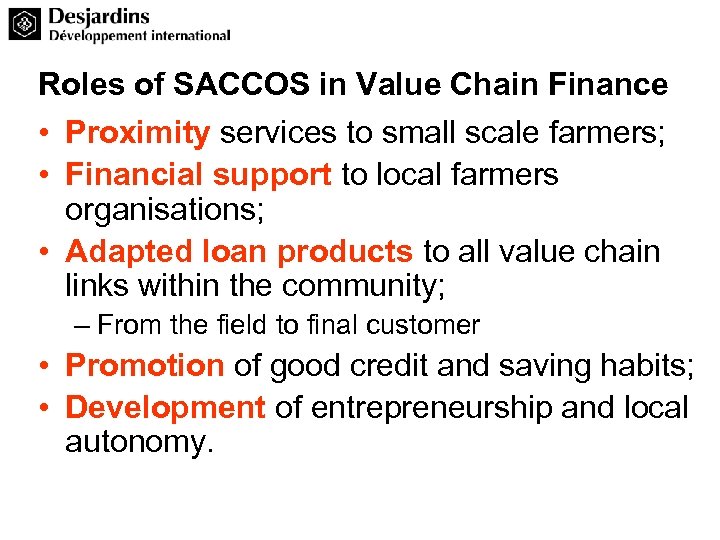 Desjardins
Développement international

Roles of SACCOS in Value Chain Finance

• Proximity services to small scale farmers;
• Financial support to local farmers organisations;
• Adapted loan products to all value chain links within the community;
– From the field to final customer
• Promotion of good credit and saving habits;
• Development of entrepreneurship and local autonomy.